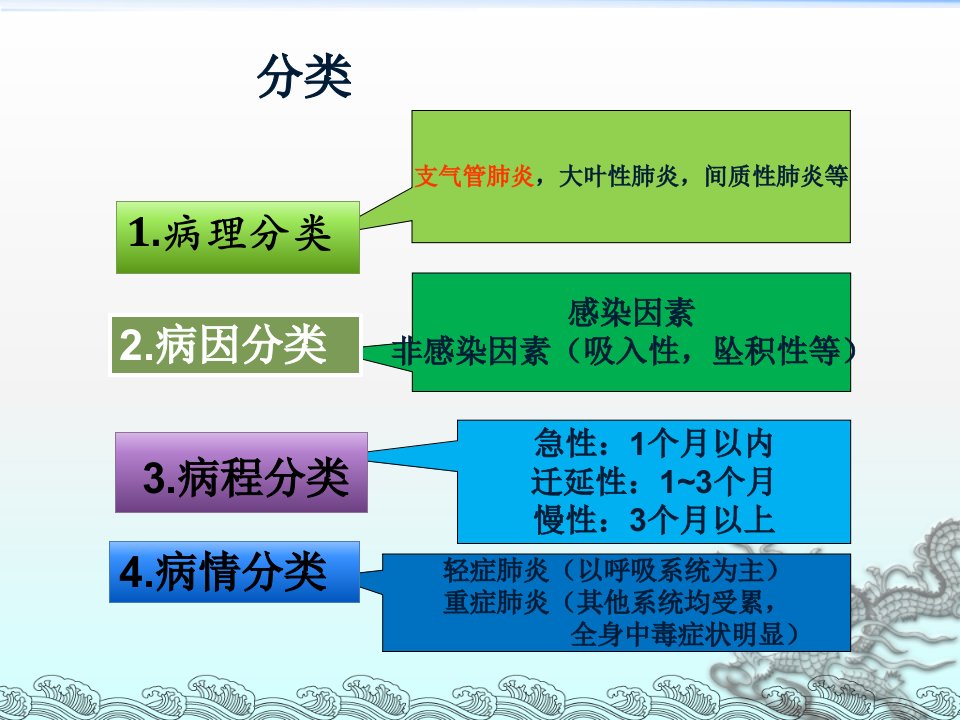 分类

1.病理分类

支气管肺炎，大叶性肺炎，间质性肺炎等

2.病因分类

感染因素
非感染因素（吸入性，坠积性等）

3.病程分类

急性：1个月以内
迁延性：1~3个月
慢性：3个月以上

4.病情分类

轻症肺炎（以呼吸系统为主）
重症肺炎（其他系统均受累，全身中毒症状明显）